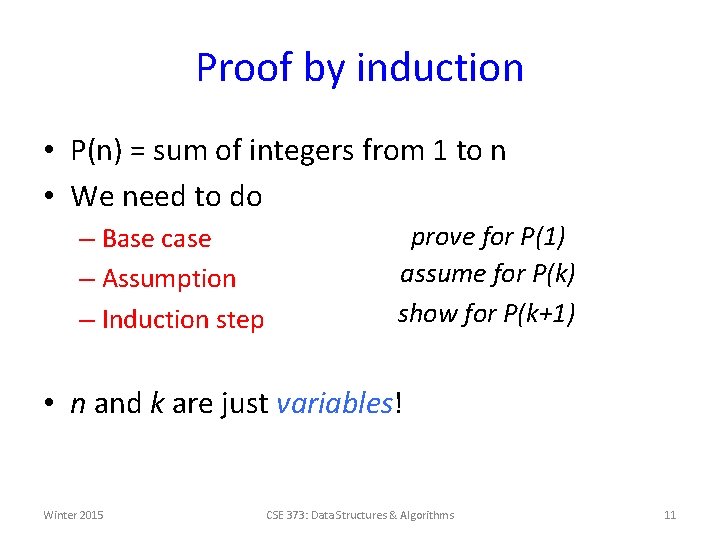 Proof by induction

• P(n) = sum of integers from 1 to n
• We need to do
– Base case prove for P(1)
– Assumption assume for P(k)
– Induction step show for P(k+1)

• n and k are just variables!

Winter 2015

CSE 373: Data Structures & Algorithms

11